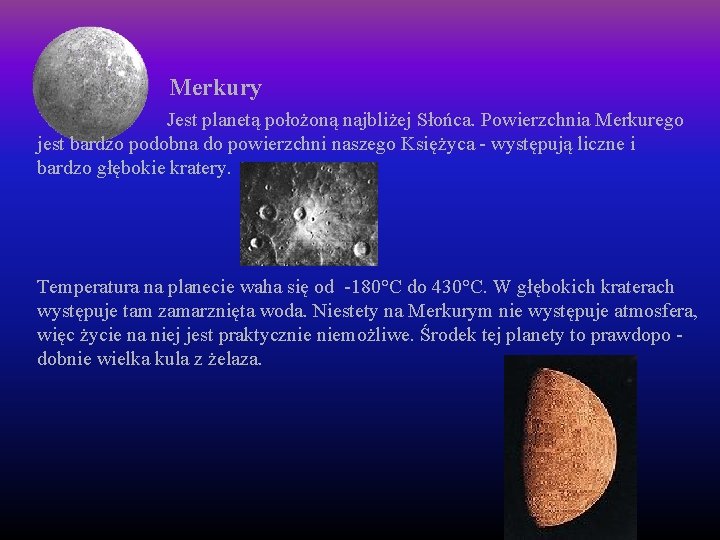 Merkury

Jest planetą położoną najbliżej Słońca. Powierzchnia Merkurego jest bardzo podobna do powierzchni naszego Księżyca - występują liczne i bardzo głębokie kratery.

Temperatura na planecie waha się od -180°C do 430°C. W głębokich kraterach występuje tam zamarznięta woda. Niestety na Merkurym nie występuje atmosfera, więc życie na niej jest praktycznie niemożliwe. Środek tej planety to prawdopo - dobnie wielka kula z żelaza.